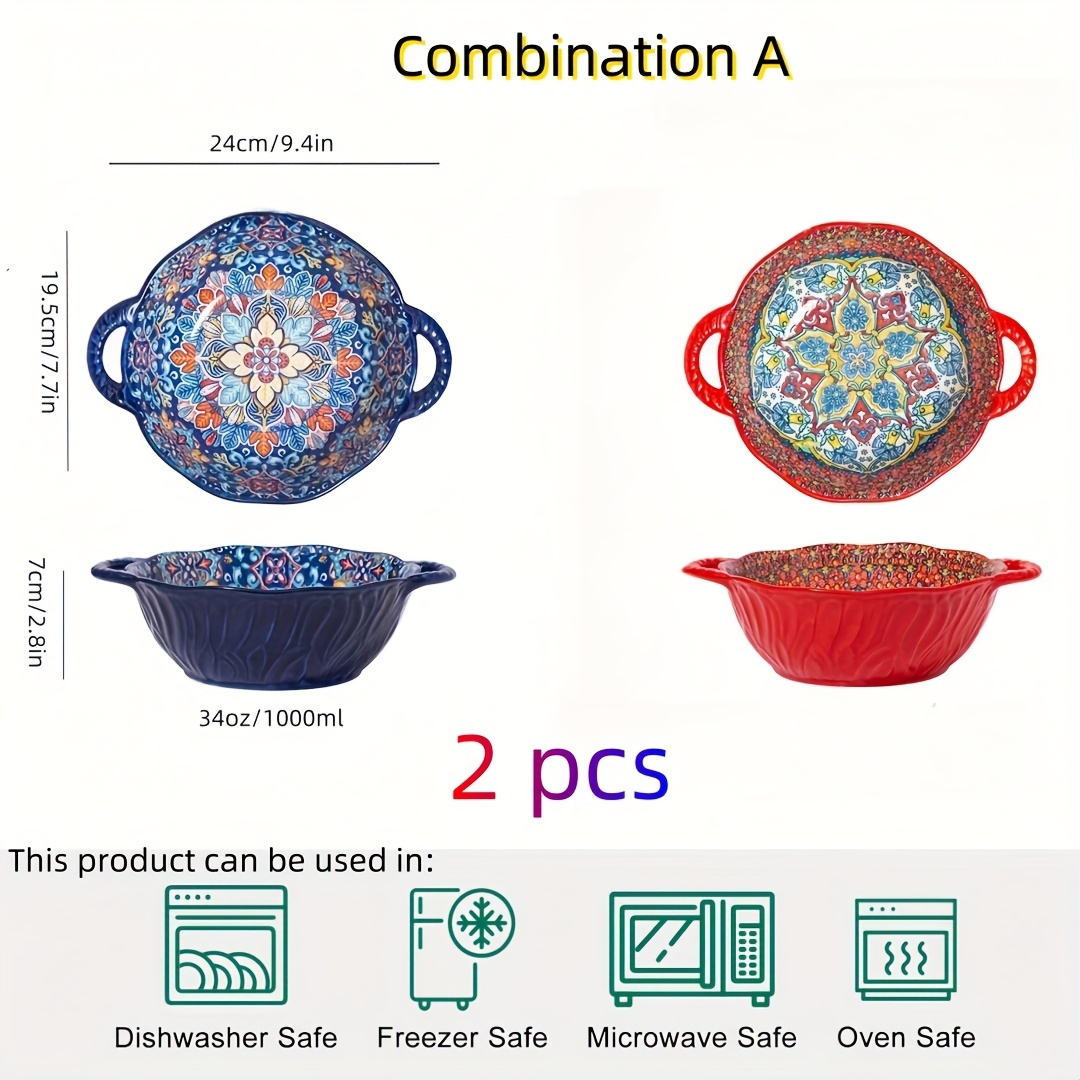 Combination A

24cm/9.4in

19.5cm/7.7in

7cm/2.8in

34oz/1000ml

2 pcs

This product can be used in:

Dishwasher Safe

Freezer Safe

Microwave Safe

Oven Safe